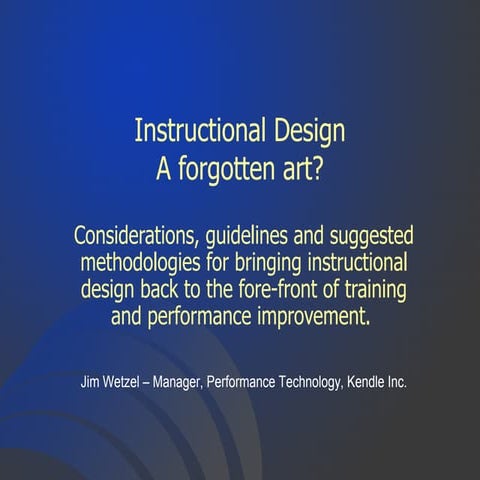 Instructional Design
A forgotten art?

Considerations, guidelines and suggested methodologies for bringing instructional design back to the fore-front of training and performance improvement.

Jim Wetzel – Manager, Performance Technology, Kendle Inc.